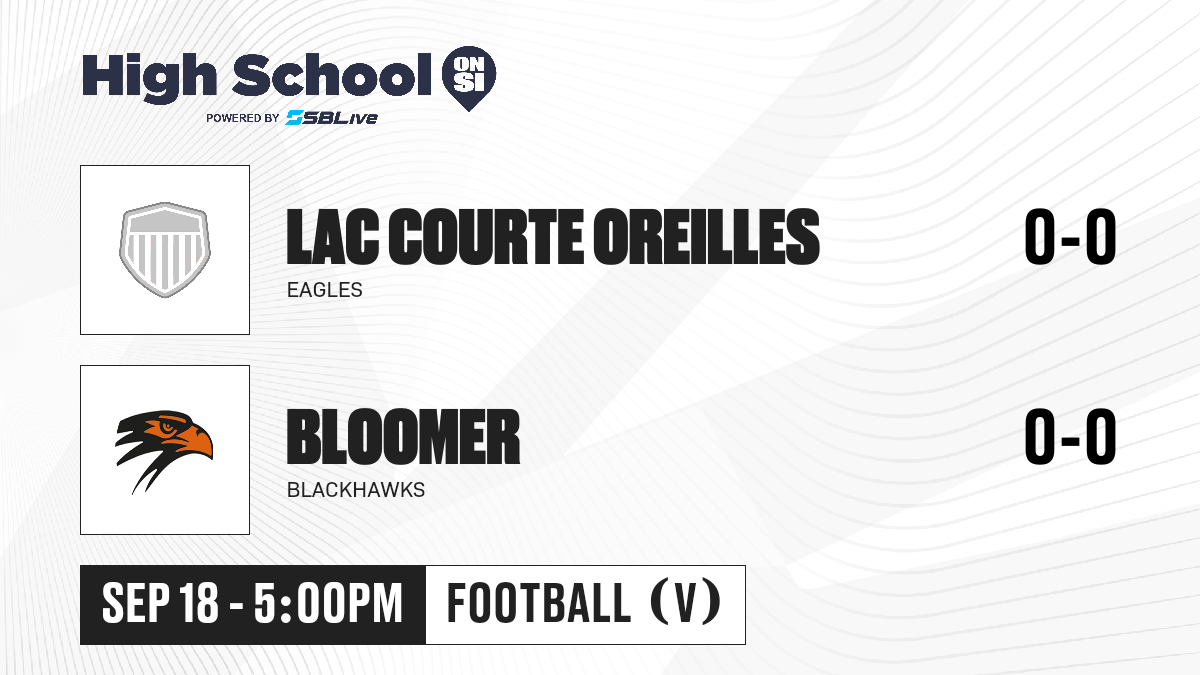 High School ON SI
POWERED BY SBLive

LAC COURTE OREILLES
EAGLES
0-0

BLOOMER
BLACKHAWKS
0-0

SEP 18 - 5:00PM
FOOTBALL (V)